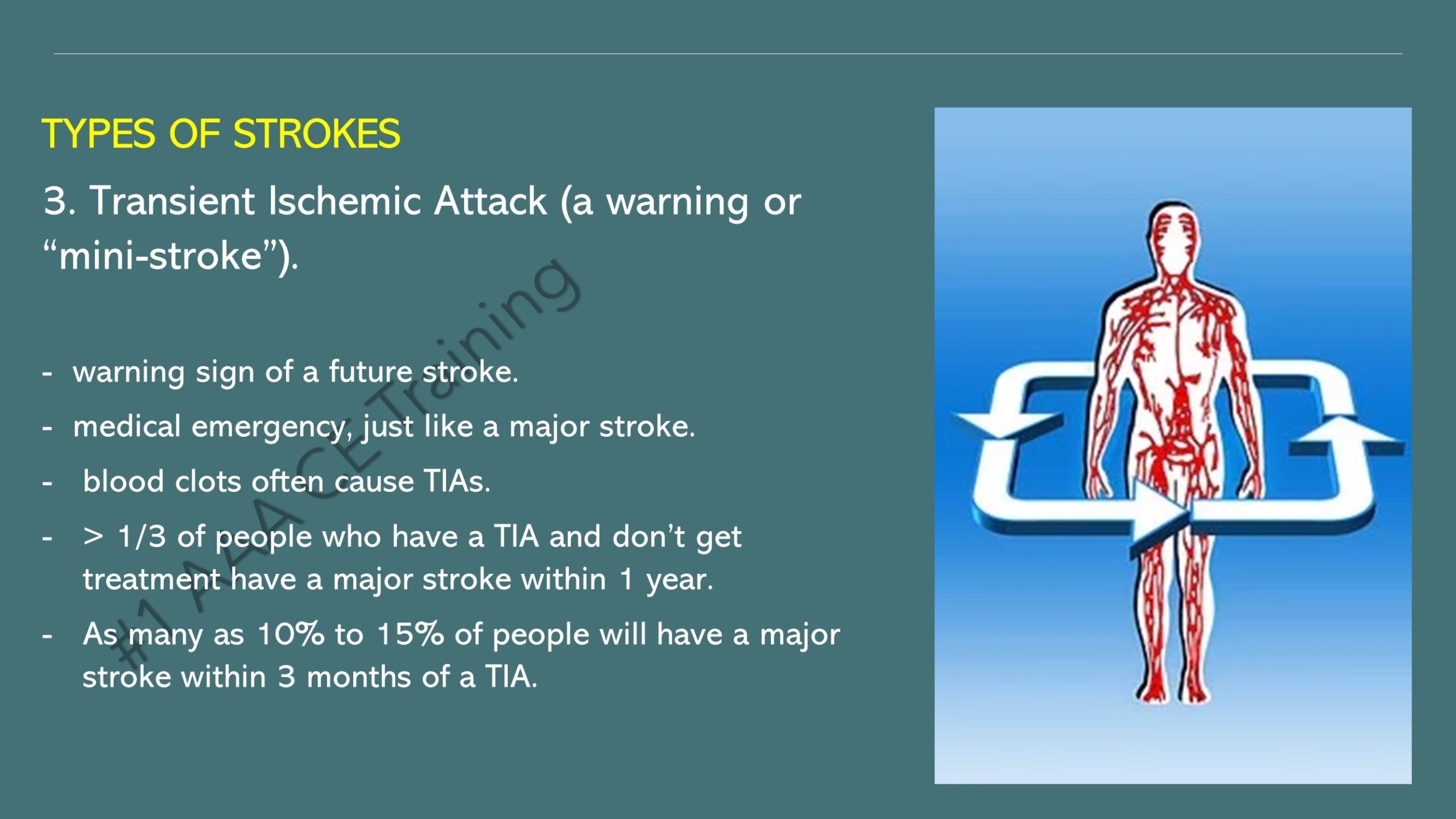 TYPES OF STROKES

3. Transient Ischemic Attack (a warning or “mini-stroke”).

- warning sign of a future stroke.
- medical emergency, just like a major stroke.
- blood clots often cause TIAs.
- > 1/3 of people who have a TIA and don’t get treatment have a major stroke within 1 year.
- As many as 10% to 15% of people will have a major stroke within 3 months of a TIA.

#1 AAACE Training